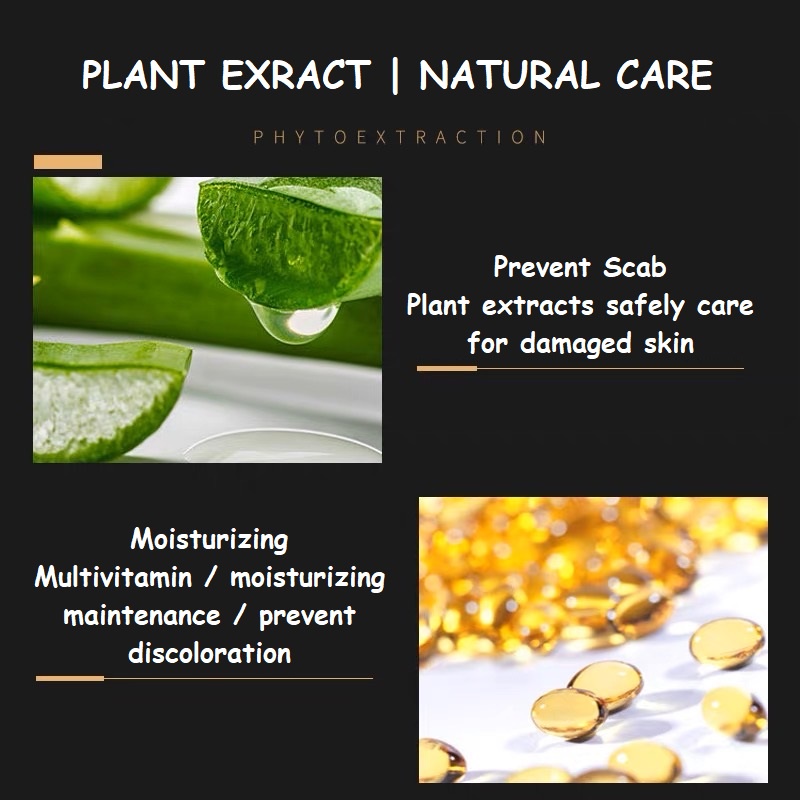 PLANT EXRACT | NATURAL CARE

PHYTOEXTRACTION

Prevent Scab
Plant extracts safely care for damaged skin

Moisturizing
Multivitamin / moisturizing maintenance / prevent discoloration